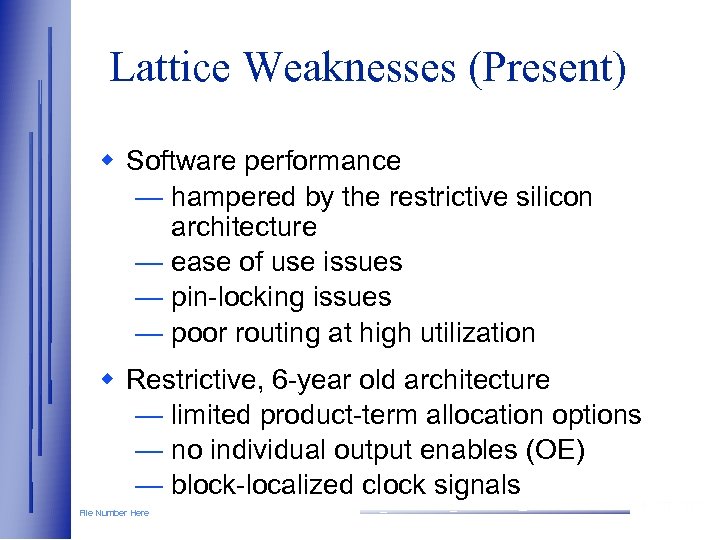 Lattice Weaknesses (Present)

◆ Software performance
— hampered by the restrictive silicon architecture
— ease of use issues
— pin-locking issues
— poor routing at high utilization

◆ Restrictive, 6-year old architecture
— limited product-term allocation options
— no individual output enables (OE)
— block-localized clock signals

File Number Here